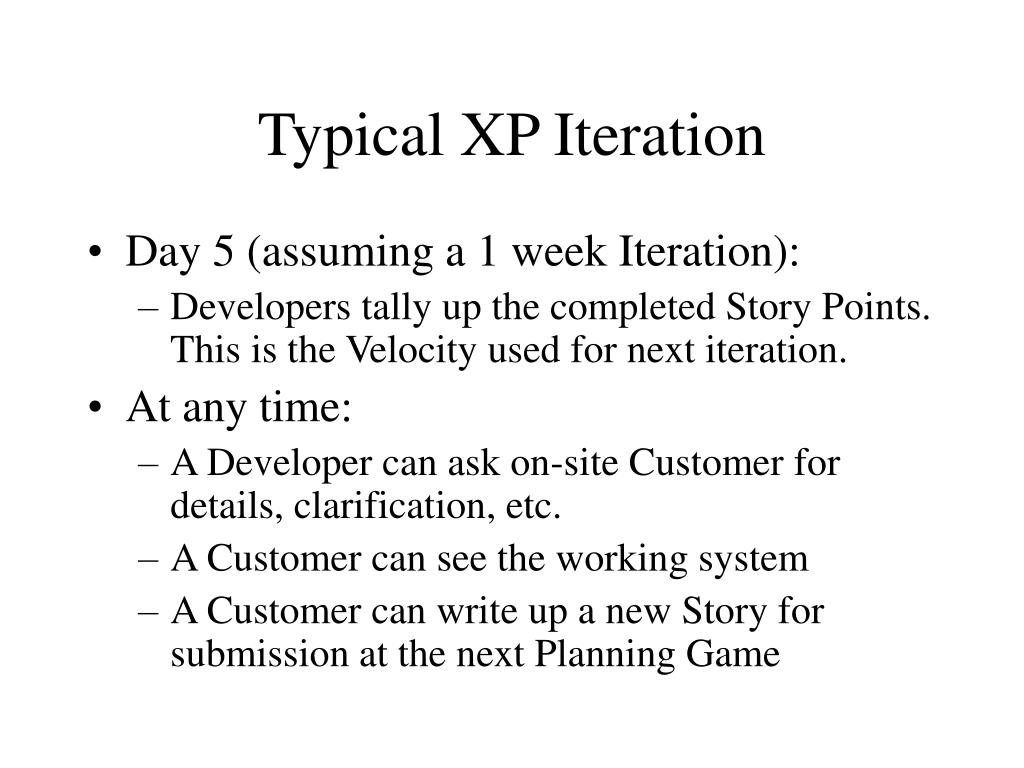 Typical XP Iteration

• Day 5 (assuming a 1 week Iteration):
– Developers tally up the completed Story Points. This is the Velocity used for next iteration.
• At any time:
– A Developer can ask on-site Customer for details, clarification, etc.
– A Customer can see the working system
– A Customer can write up a new Story for submission at the next Planning Game